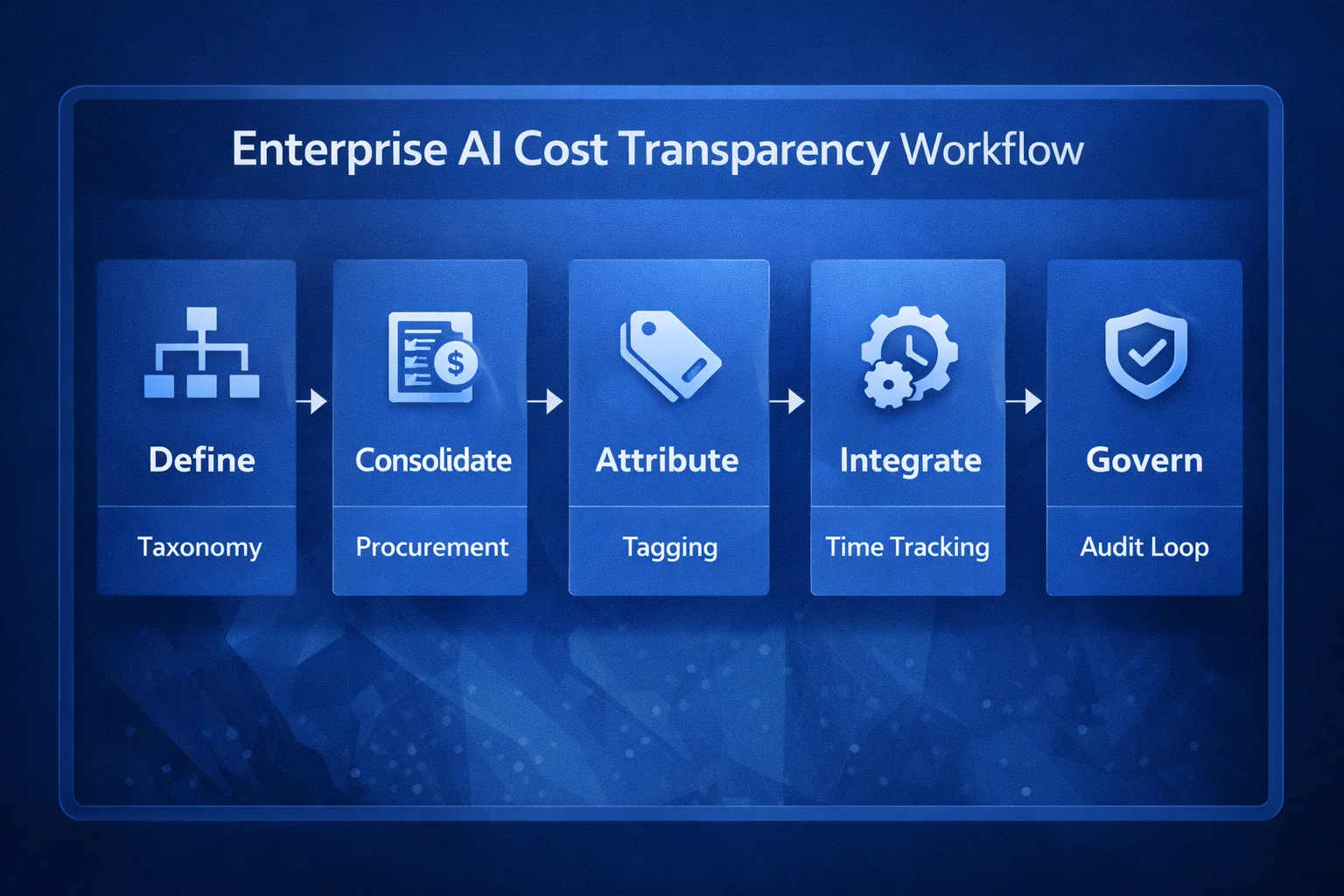 Enterprise AI Cost Transparency Workflow

Define
Taxonomy

Consolidate
Procurement

Attribute
Tagging

Integrate
Time Tracking

Govern
Audit Loop